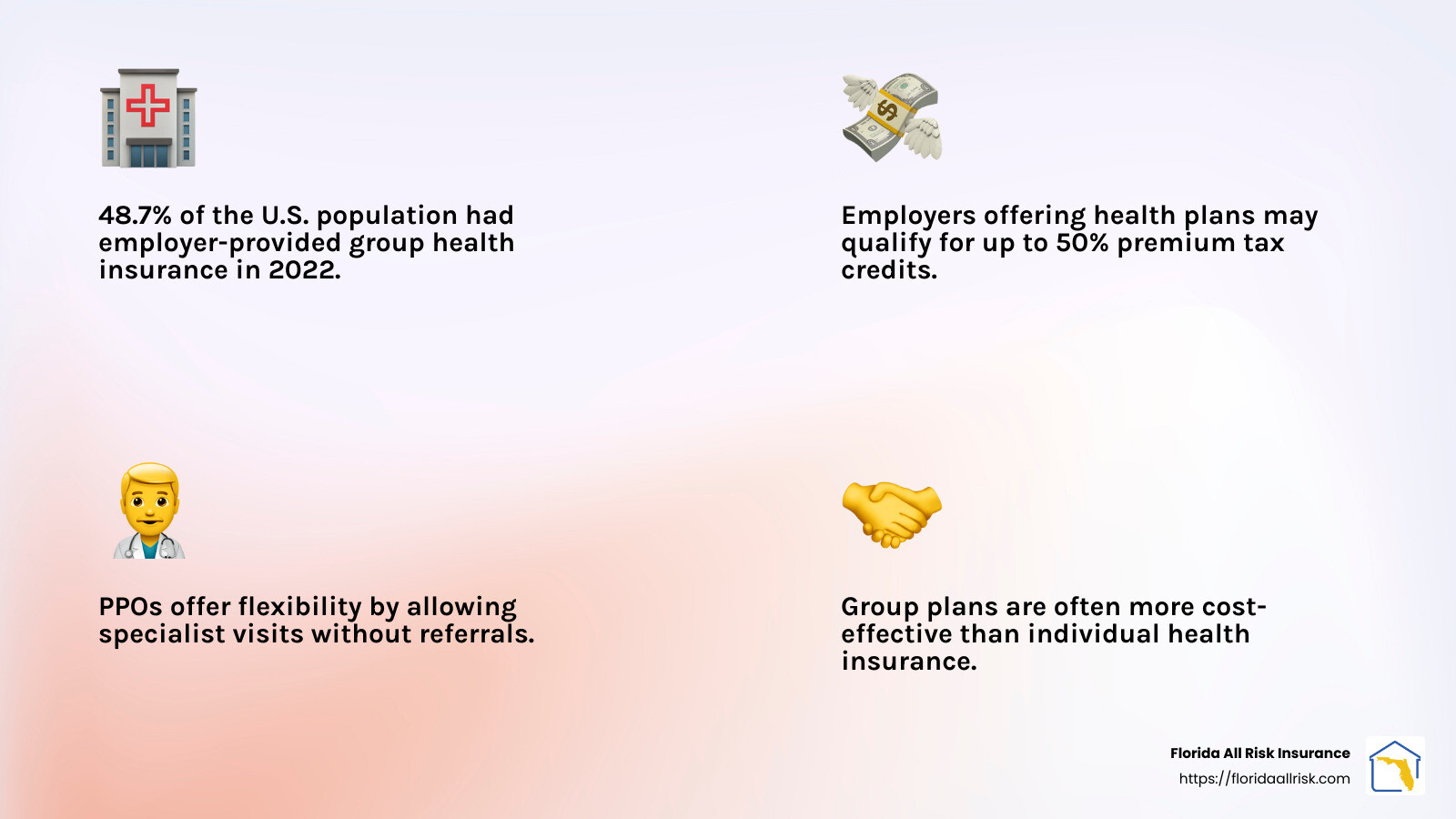 48.7% of the U.S. population had employer-provided group health insurance in 2022.

Employers offering health plans may qualify for up to 50% premium tax credits.

PPOs offer flexibility by allowing specialist visits without referrals.

Group plans are often more cost-effective than individual health insurance.

Florida All Risk Insurance
https://floridaallrisk.com